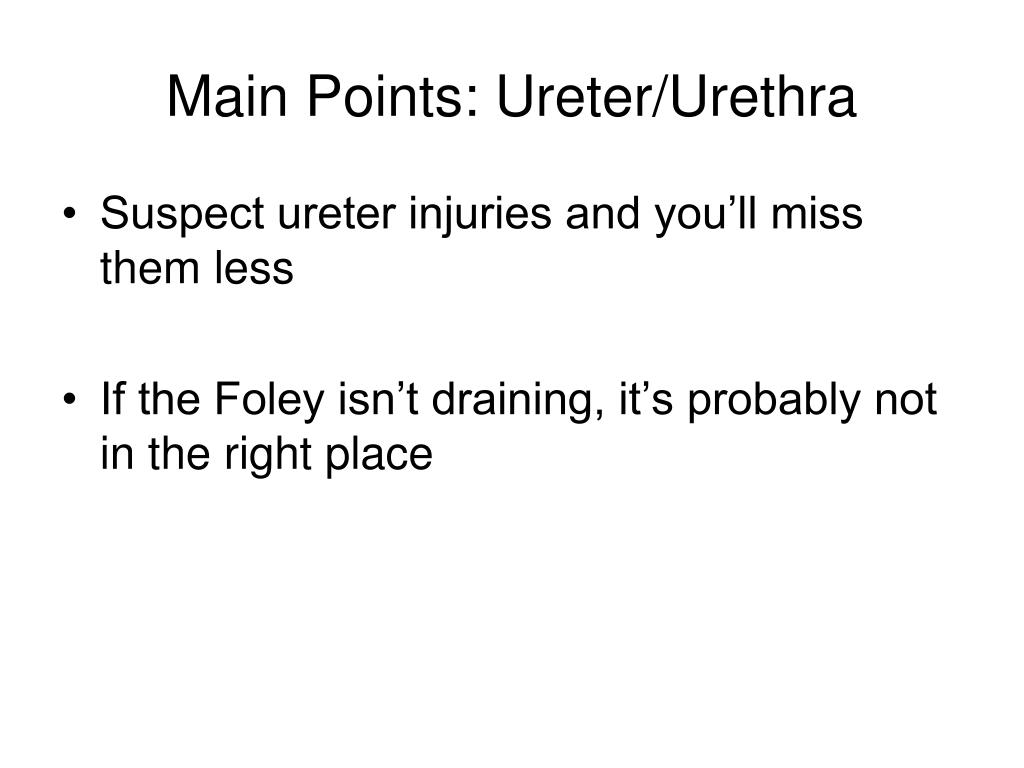 Main Points: Ureter/Urethra

• Suspect ureter injuries and you’ll miss them less

• If the Foley isn’t draining, it’s probably not in the right place